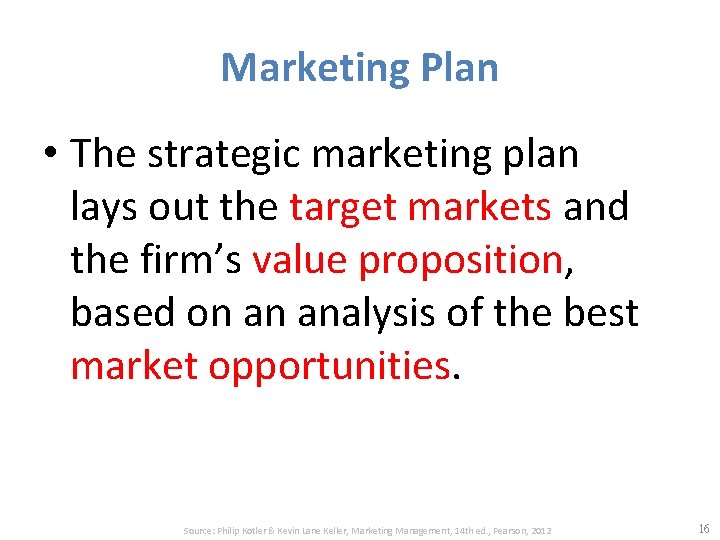 Marketing Plan

• The strategic marketing plan lays out the target markets and the firm's value proposition, based on an analysis of the best market opportunities.

Source: Philip Kotler & Kevin Lane Keller, Marketing Management, 14th ed., Pearson, 2012

16